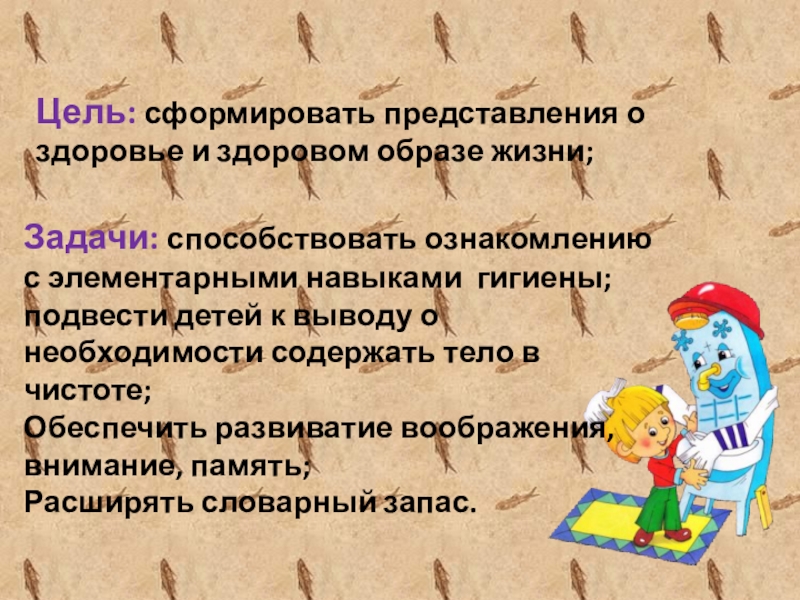 Цель: сформировать представления о здоровье и здоровом образе жизни;

Задачи: способствовать ознакомлению с элементарными навыками гигиены;
подвести детей к выводу о необходимости содержать тело в чистоте;
Обеспечить развиватие воображения, внимание, память;
Расширять словарный запас.